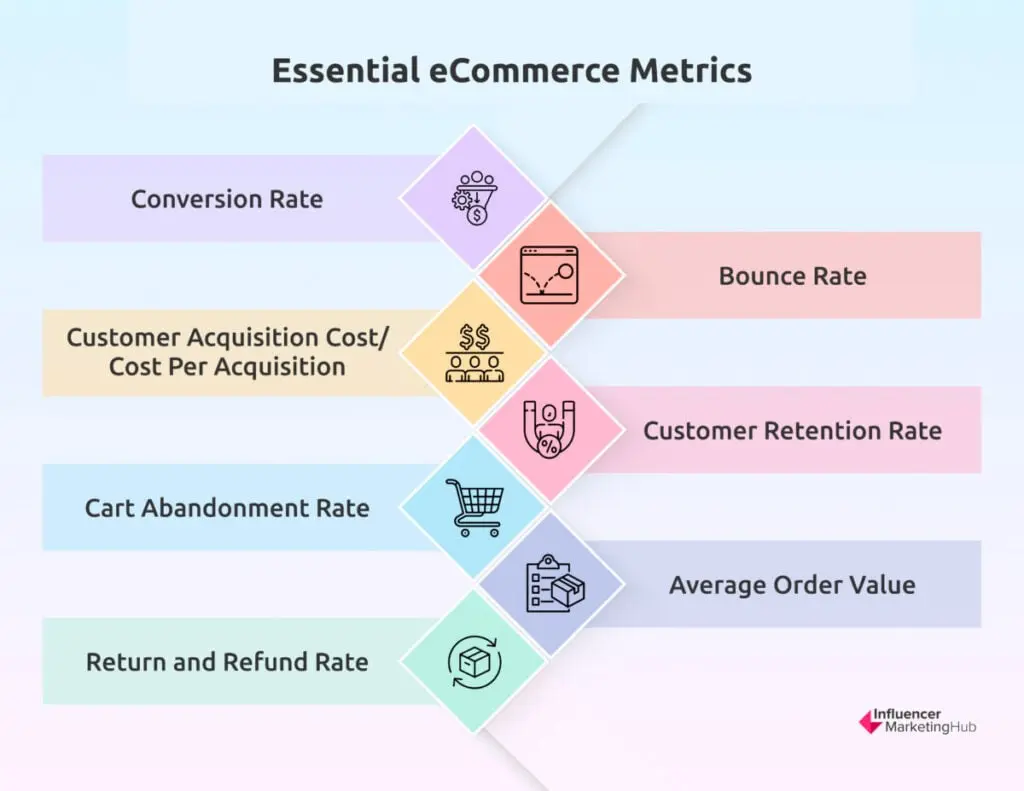 Essential eCommerce Metrics

Conversion Rate

Bounce Rate

Customer Acquisition Cost/ Cost Per Acquisition

Customer Retention Rate

Cart Abandonment Rate

Average Order Value

Return and Refund Rate

Influencer MarketingHub